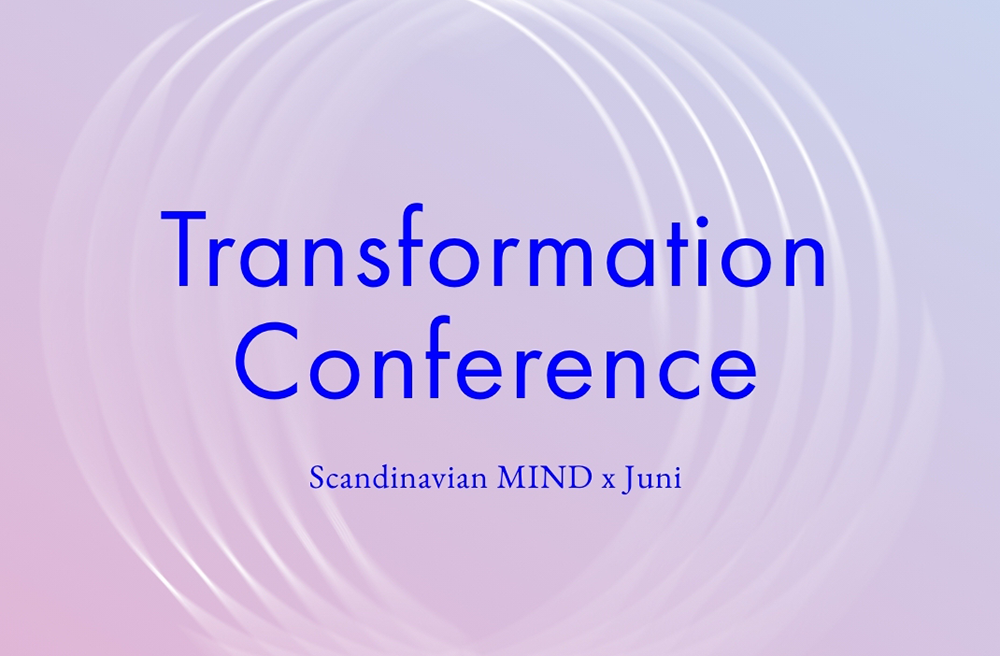 Transformation Conference

Scandinavian MIND x Juni